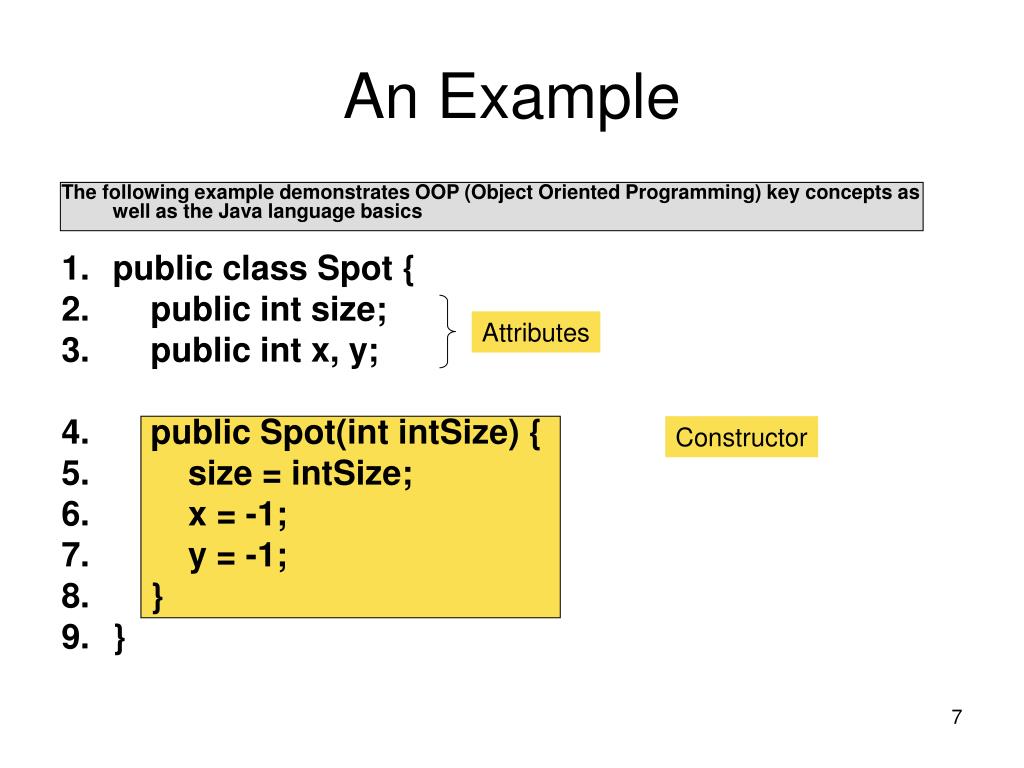 An Example

The following example demonstrates OOP (Object Oriented Programming) key concepts as well as the Java language basics

1. public class Spot {
2. public int size;
3. public int x, y;

Attributes

4. public Spot(int intSize) {
5. size = intSize;
6. x = -1;
7. y = -1;
8. }
9. }

Constructor

7